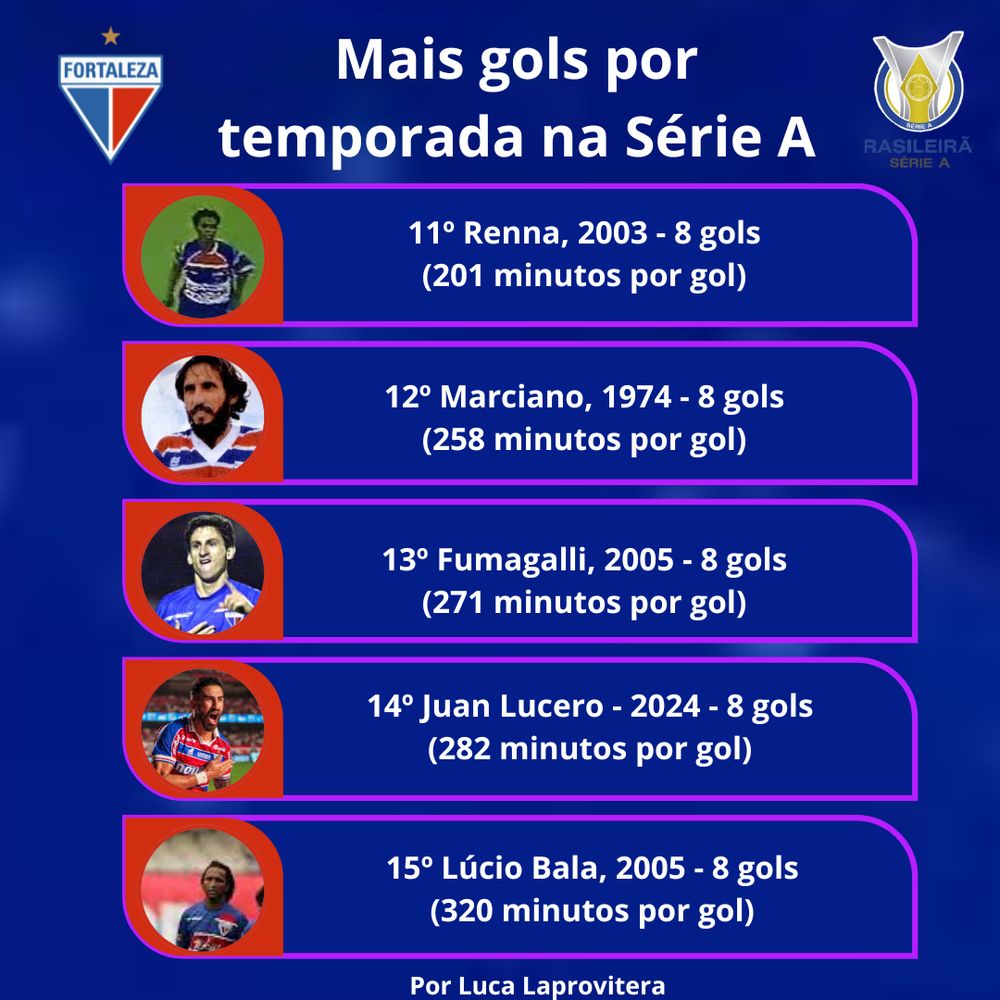 FORTALEZA

Mais gols por temporada na Série A

SÉRIE A
RASILEIRÃ
SÉRIE A

11º Renna, 2003 - 8 gols
(201 minutos por gol)

12º Marciano, 1974 - 8 gols
(258 minutos por gol)

13º Fumagalli, 2005 - 8 gols
(271 minutos por gol)

14º Juan Lucero - 2024 - 8 gols
(282 minutos por gol)

15º Lúcio Bala, 2005 - 8 gols
(320 minutos por gol)

Por Luca Laprovitera